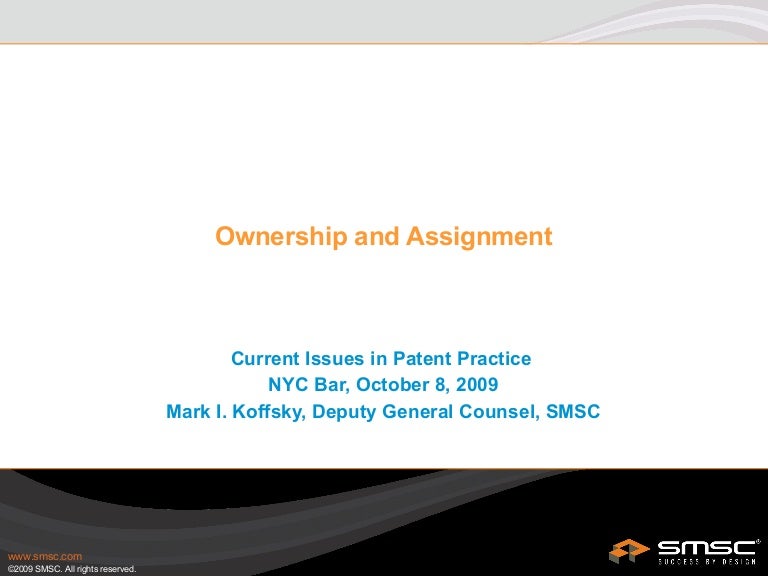 Ownership and Assignment

Current Issues in Patent Practice
NYC Bar, October 8, 2009
Mark I. Koffsky, Deputy General Counsel, SMSC

www.smsc.com
©2009 SMSC. All rights reserved.

SMSC®
SUCCESS BY DESIGN